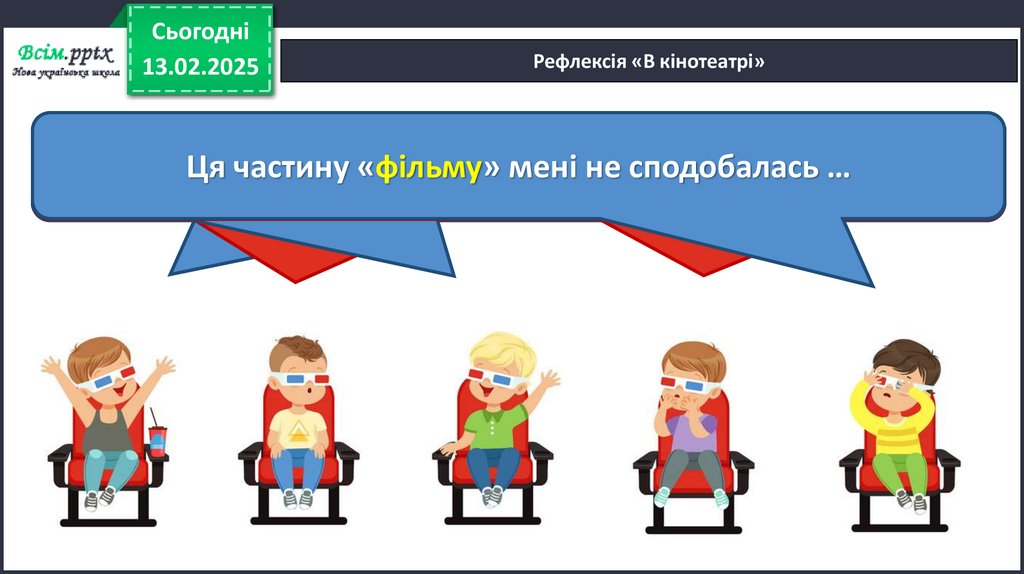 Всім.pptx
Нова українська школа

Сьогодні
13.02.2025

Рефлексія «В кінотеатрі»

Ця частину «фільму» мені не сподобалась …